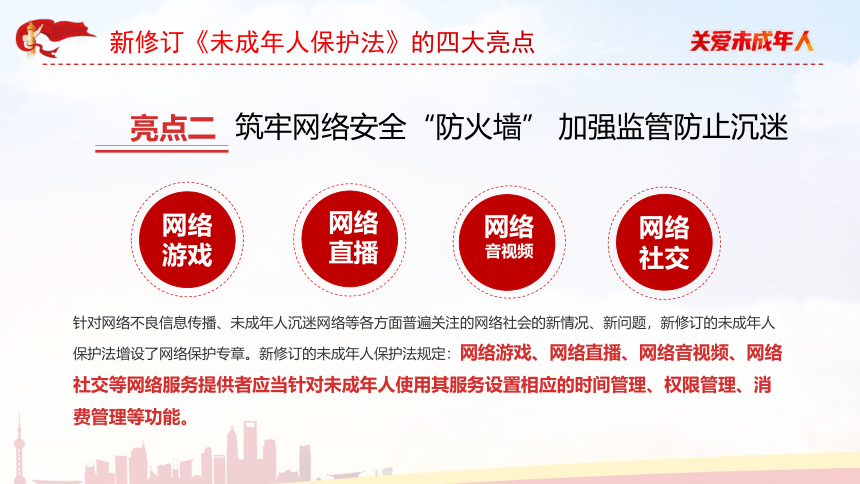 新修订《未成年人保护法》的四大亮点

关爱未成年人

亮点二 筑牢网络安全“防火墙” 加强监管防止沉迷

网络游戏

网络直播

网络音视频

网络社交

针对网络不良信息传播、未成年人沉迷网络等各方面普遍关注的网络社会的新情况、新问题，新修订的未成年人保护法增设了网络保护专章。新修订的未成年人保护法规定：网络游戏、网络直播、网络音视频、网络社交等网络服务提供者应当针对未成年人使用其服务设置相应的时间管理、权限管理、消费管理等功能。